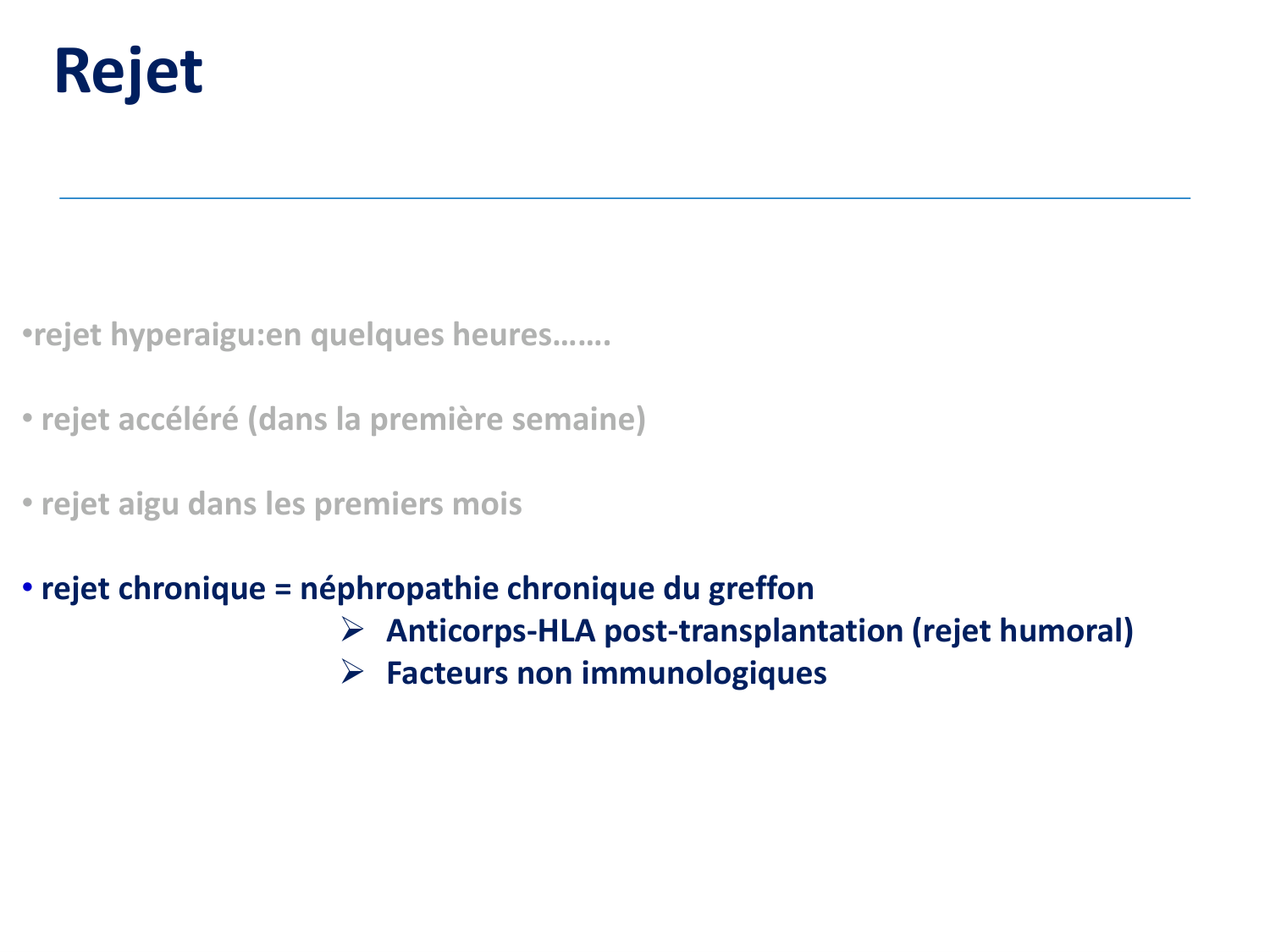 Rejet

•rejet hyperaigu:en quelques heures…….

• rejet accéléré (dans la première semaine)

• rejet aigu dans les premiers mois

• rejet chronique = néphropathie chronique du greffon
➢ Anticorps-HLA post-transplantation (rejet humoral)
➢ Facteurs non immunologiques